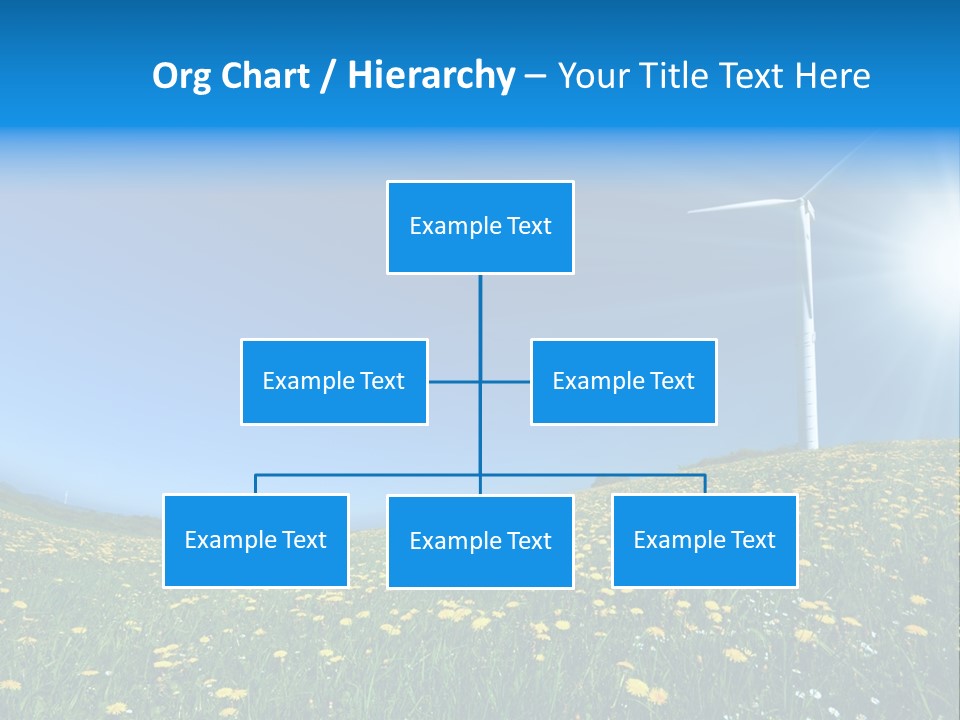 Org Chart / Hierarchy – Your Title Text Here

Example Text

Example Text

Example Text

Example Text

Example Text

Example Text